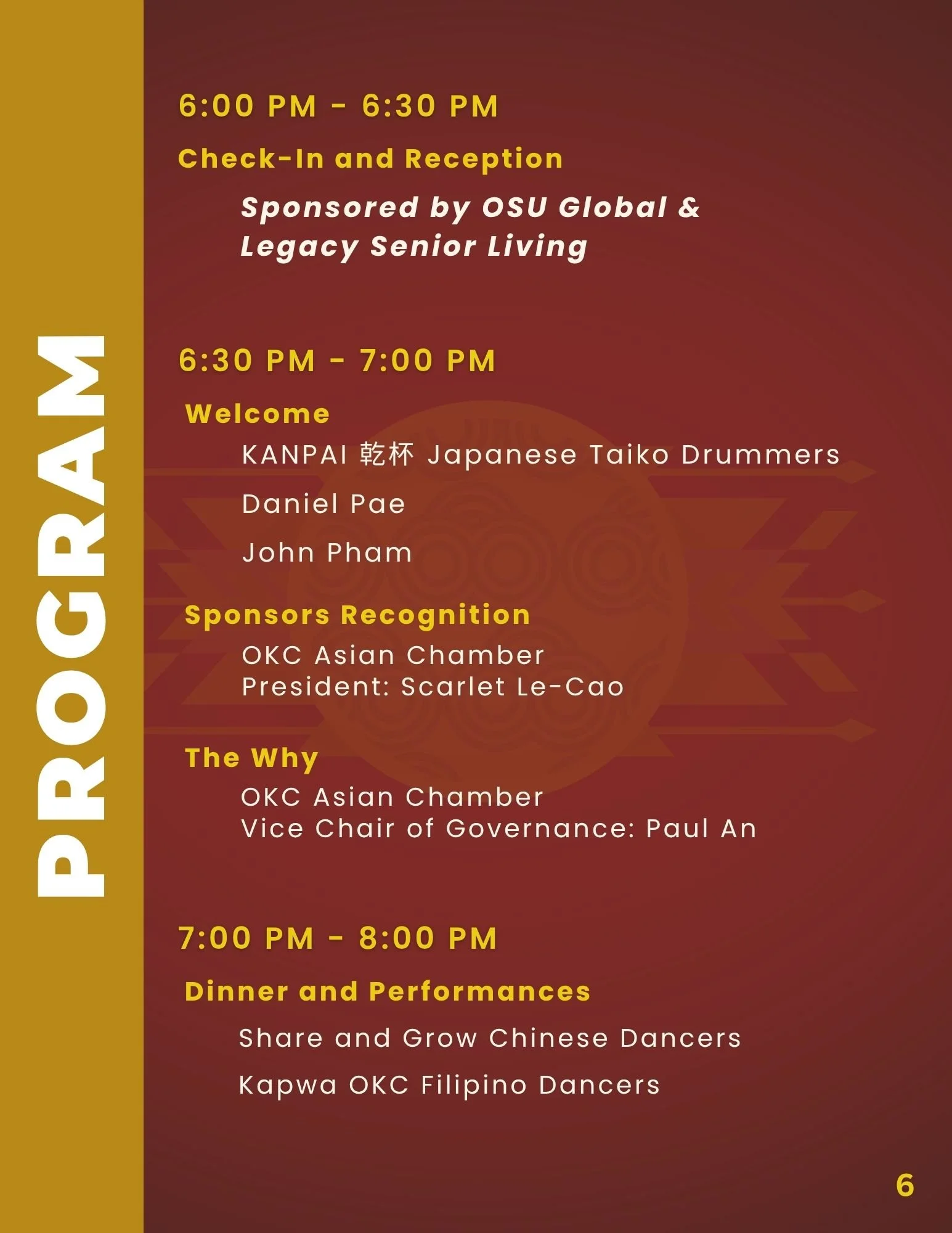 PROGRAM

6:00 PM - 6:30 PM

Check-In and Reception

Sponsored by OSU Global & Legacy Senior Living

6:30 PM - 7:00 PM

Welcome

KANPAI 乾杯 Japanese Taiko Drummers

Daniel Pae

John Pham

Sponsors Recognition

OKC Asian Chamber
President: Scarlet Le-Cao

The Why

OKC Asian Chamber
Vice Chair of Governance: Paul An

7:00 PM - 8:00 PM

Dinner and Performances

Share and Grow Chinese Dancers

Kapwa OKC Filipino Dancers

6